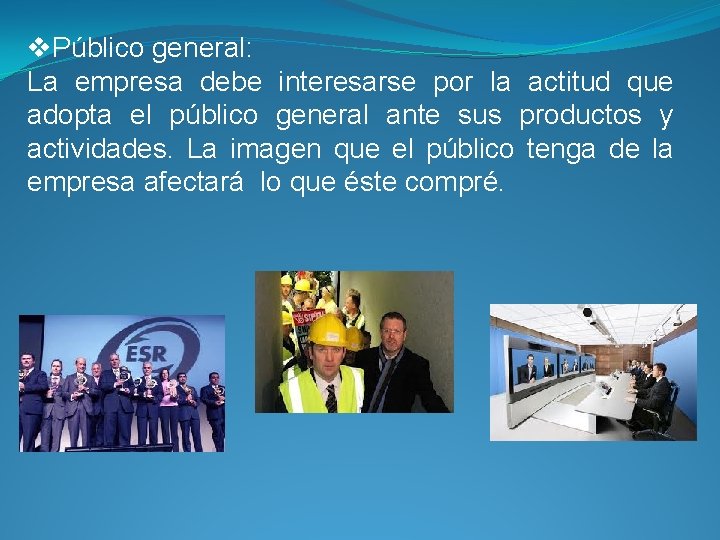 ❖Público general:
La empresa debe interesarse por la actitud que adopta el público general ante sus productos y actividades. La imagen que el público tenga de la empresa afectará lo que éste compré.

ESR